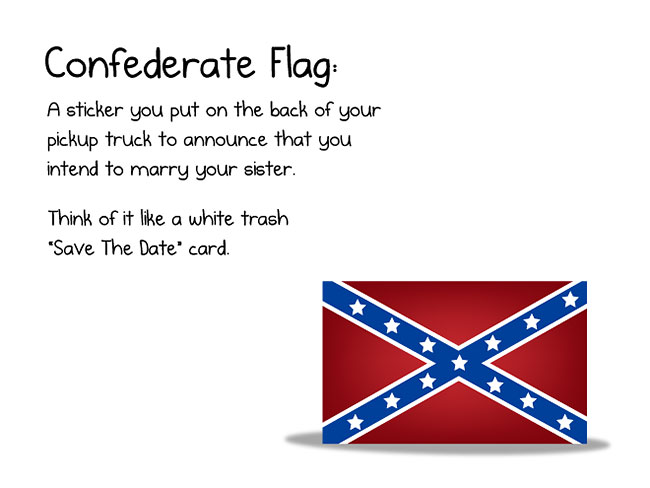 Confederate Flag:

A sticker you put on the back of your pickup truck to announce that you intend to marry your sister.

Think of it like a white trash "Save The Date" card.